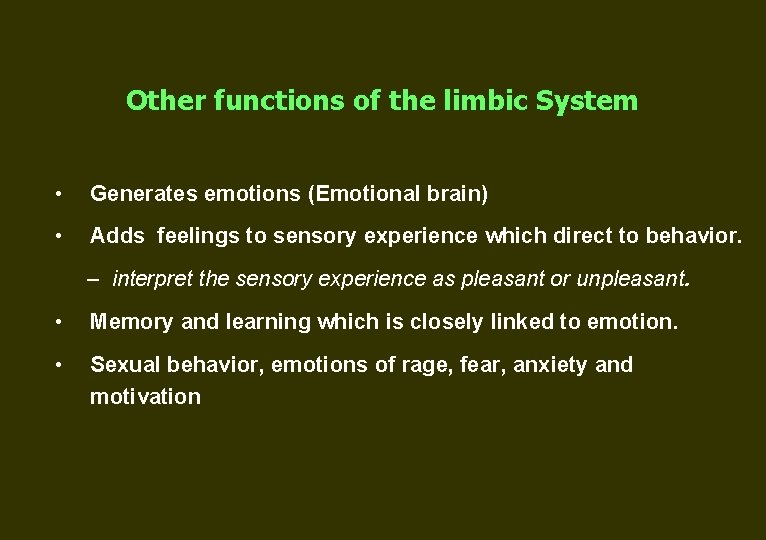 Other functions of the limbic System

• Generates emotions (Emotional brain)

• Adds feelings to sensory experience which direct to behavior.

– interpret the sensory experience as pleasant or unpleasant.

• Memory and learning which is closely linked to emotion.

• Sexual behavior, emotions of rage, fear, anxiety and motivation